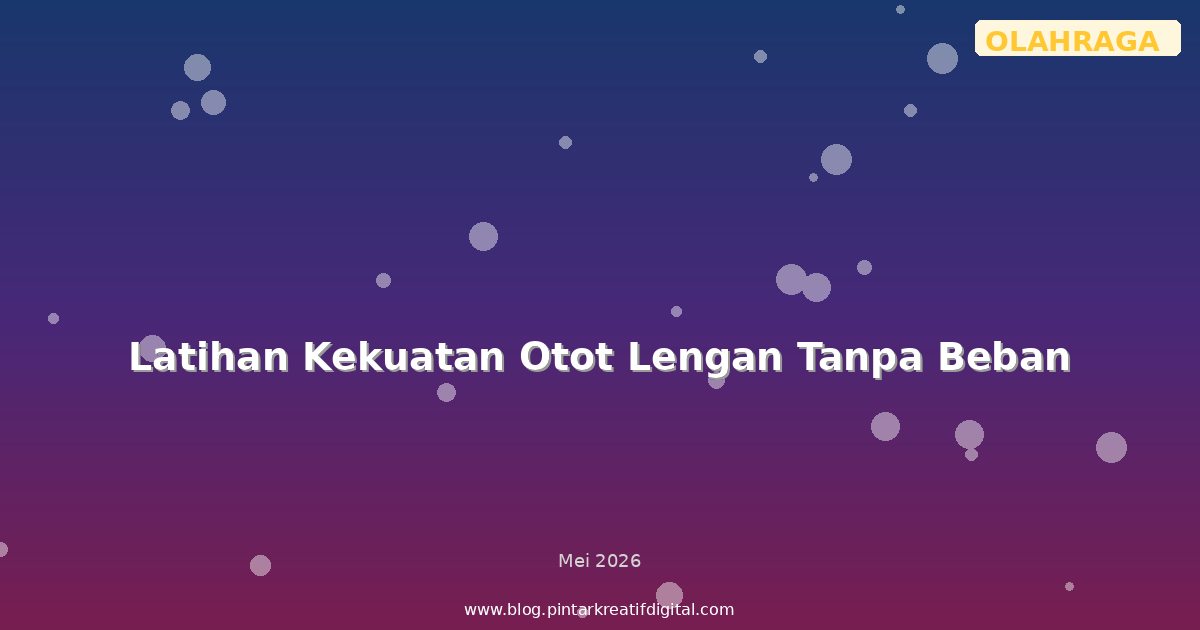 OLAHRAGA

Latihan Kekuatan Otot Lengan Tanpa Beban

Mei 2026

www.blog.pintarkreatifdigital.com